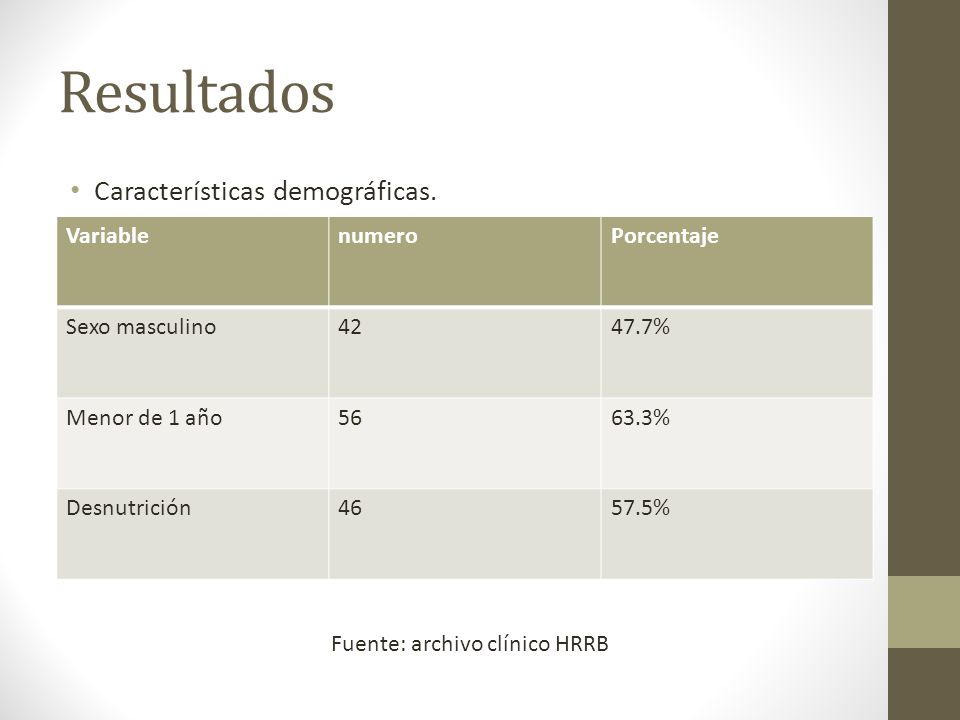 Resultados

• Características demográficas.

| Variable | numero | Porcentaje |
|---|---|---|
| Sexo masculino | 42 | 47.7% |
| Menor de 1 año | 56 | 63.3% |
| Desnutrición | 46 | 57.5% |

Fuente: archivo clínico HRRB